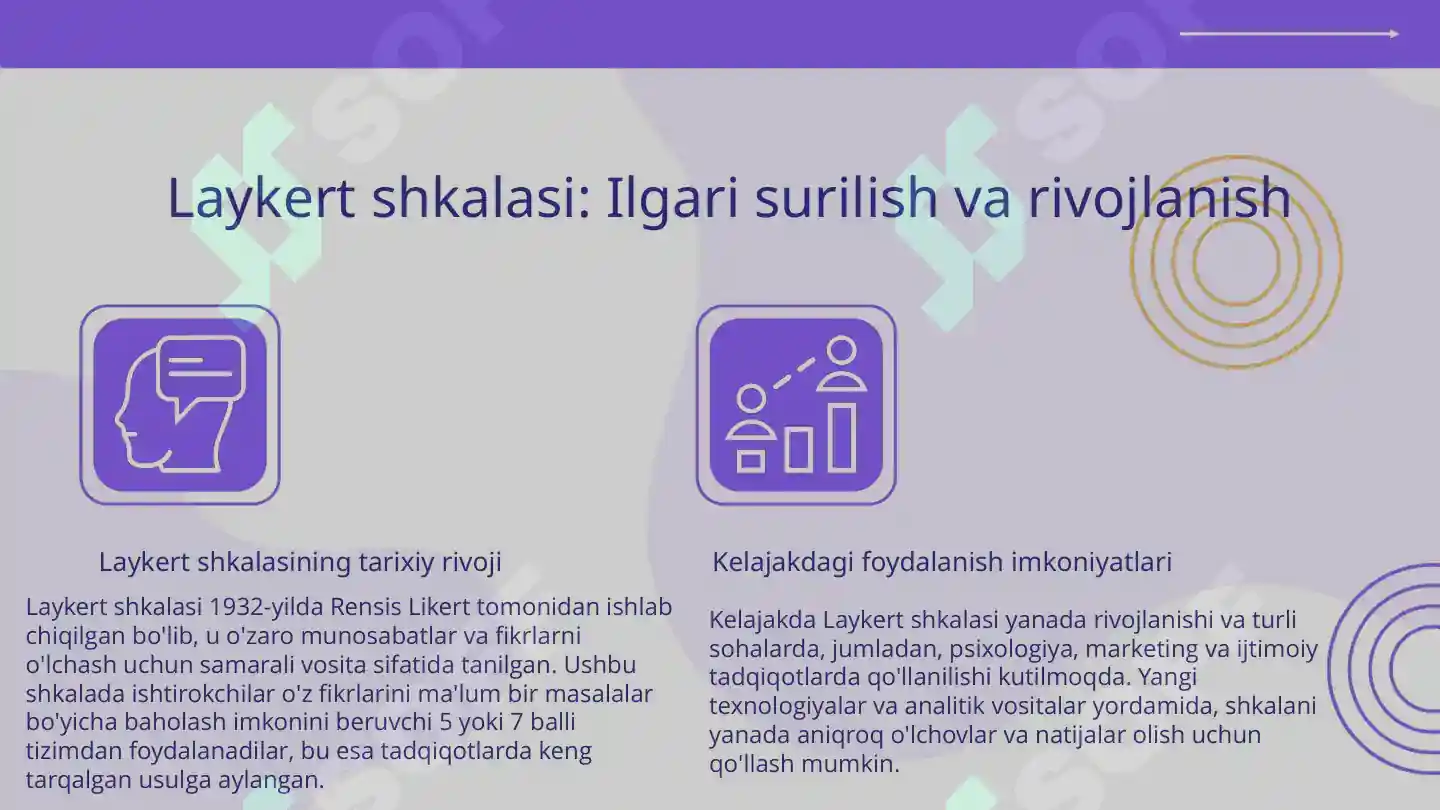 Laykert shkalasi: Ilgari surilish va rivojlanish

Laykert shkalasining tarixiy rivoji

Laykert shkalasi 1932-yilda Rensis Likert tomonidan ishlab chiqilgan bo'lib, u o'zaro munosabatlar va fikrlarni o'lchash uchun samarali vosita sifatida tanilgan. Ushbu shkalada ishtirokchilar o'z fikrlarini ma'lum bir masalalar bo'yicha baholash imkonini beruvchi 5 yoki 7 balli tizimdan foydalanadilar, bu esa tadqiqotlarda keng tarqalgan usulga aylangan.

Kelajakdagi foydalanish imkoniyatlari

Kelajakda Laykert shkalasi yanada rivojlanishi va turli sohalarda, jumladan, psixologiya, marketing va ijtimoiy tadqiqotlarda qo'llanilishi kutilmoqda. Yangi texnologiyalar va analitik vositalar yordamida, shkalani yanada aniqroq o'lchovlar va natijalar olish uchun qo'llash mumkin.